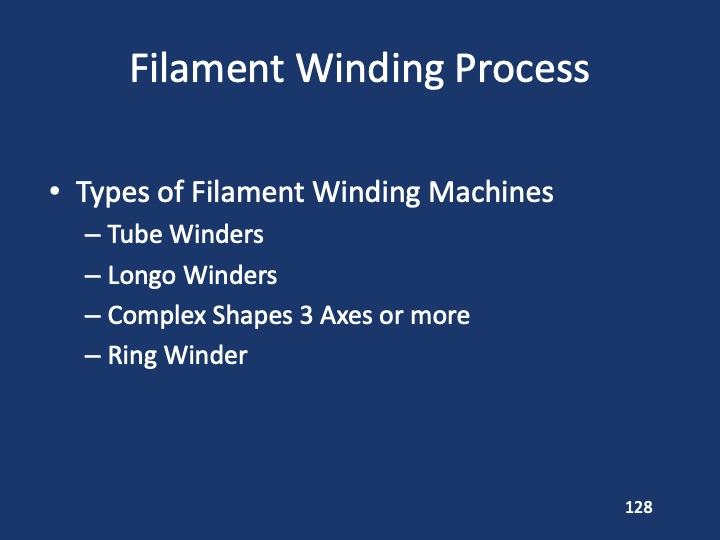 Filament Winding Process

• Types of Filament Winding Machines
– Tube Winders
– Longo Winders
– Complex Shapes 3 Axes or more
– Ring Winder

128